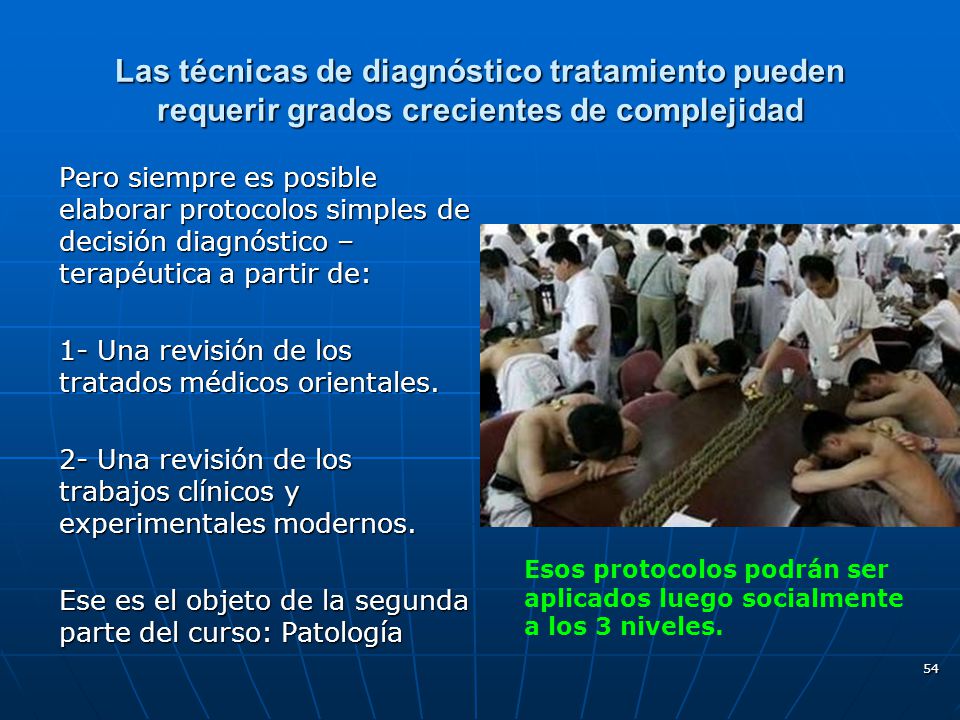 Las técnicas de diagnóstico tratamiento pueden requerir grados crecientes de complejidad

Pero siempre es posible elaborar protocolos simples de decisión diagnóstico – terapéutica a partir de:

1- Una revisión de los tratados médicos orientales.

2- Una revisión de los trabajos clínicos y experimentales modernos.

Ese es el objeto de la segunda parte del curso: Patología

Esos protocolos podrán ser aplicados luego socialmente a los 3 niveles.

54